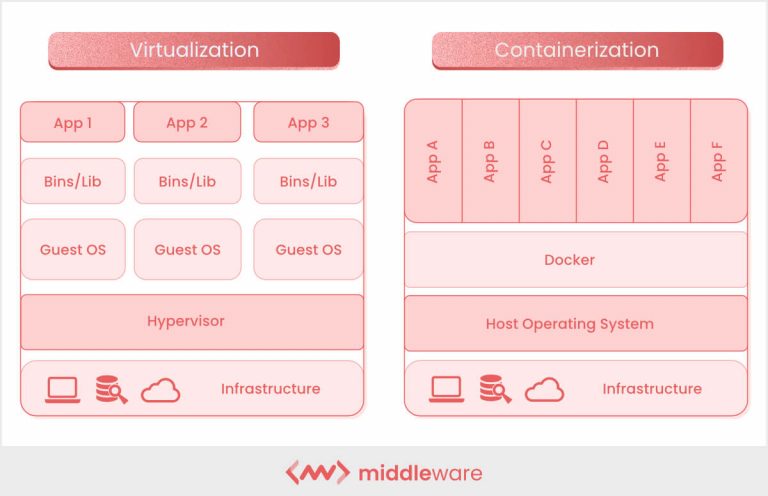 Virtualization

App 1
App 2
App 3
Bins/Lib
Bins/Lib
Bins/Lib
Guest OS
Guest OS
Guest OS
Hypervisor
Infrastructure

Containerization

App A
App B
App C
App D
App E
App F
Docker
Host Operating System
Infrastructure

middleware